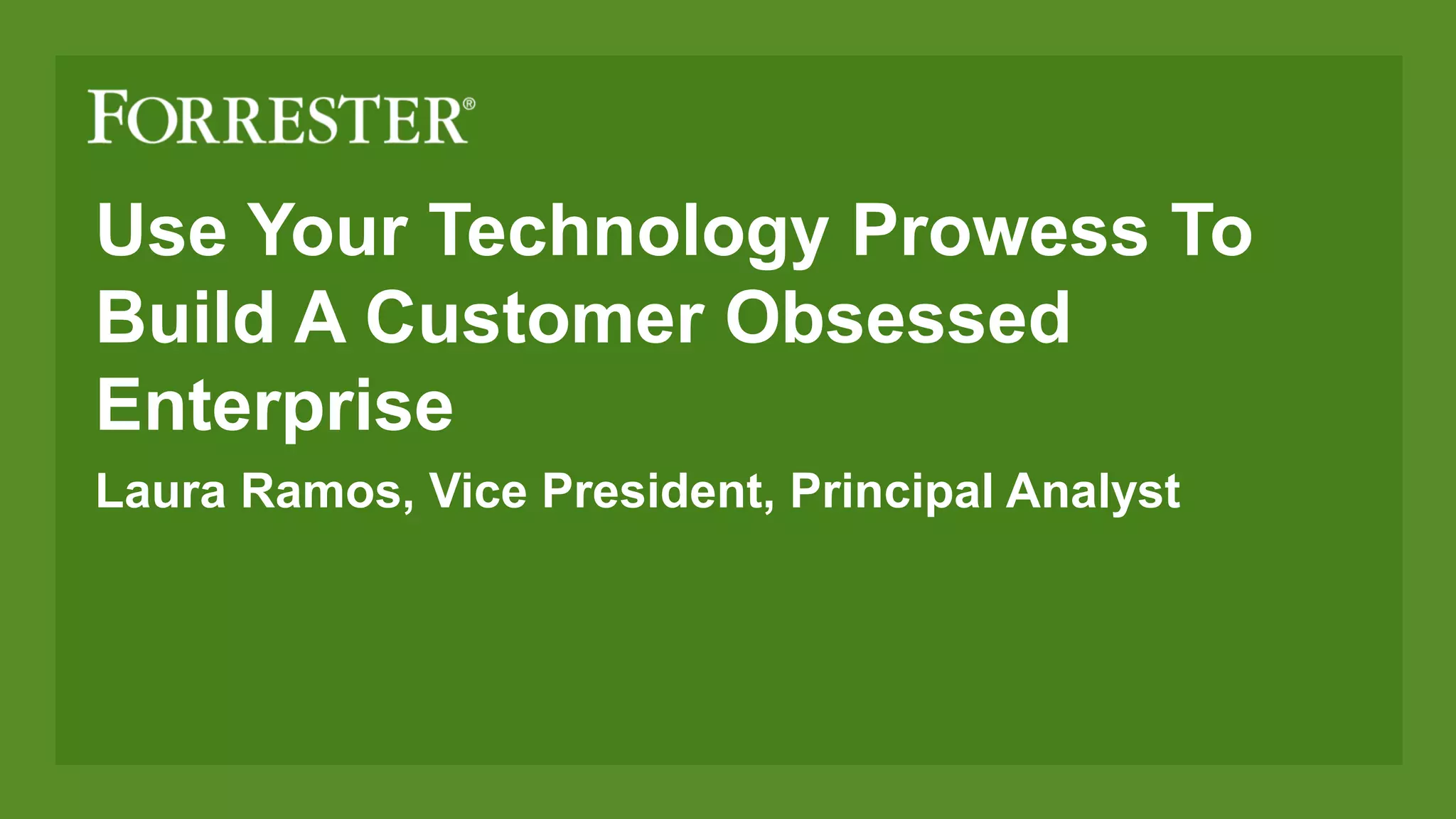 FORRESTER®

Use Your Technology Prowess To Build A Customer Obsessed Enterprise

Laura Ramos, Vice President, Principal Analyst